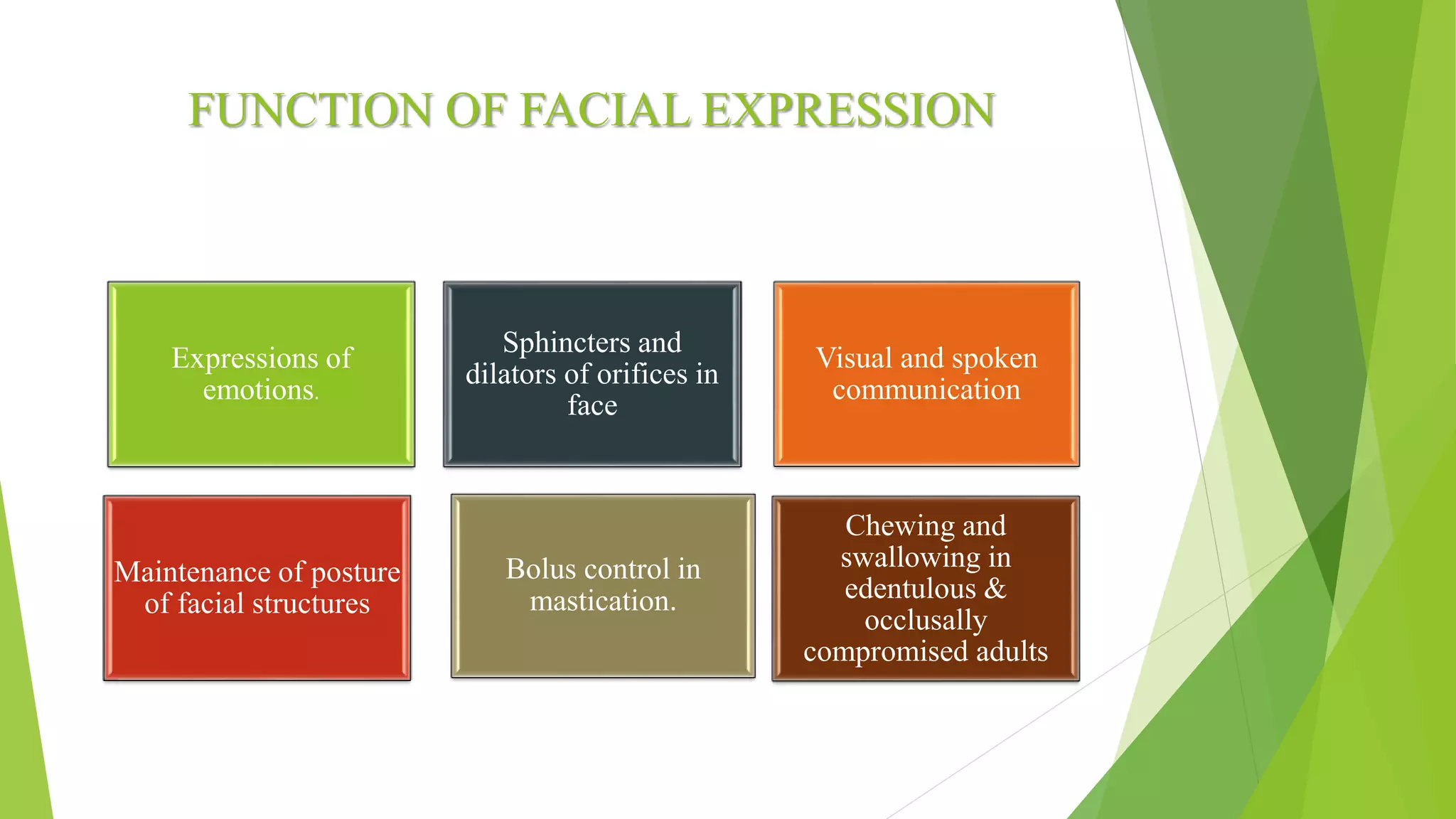 FUNCTION OF FACIAL EXPRESSION

Expressions of emotions.

Sphincters and dilators of orifices in face

Visual and spoken communication

Maintenance of posture of facial structures

Bolus control in mastication.

Chewing and swallowing in edentulous & occlusally compromised adults